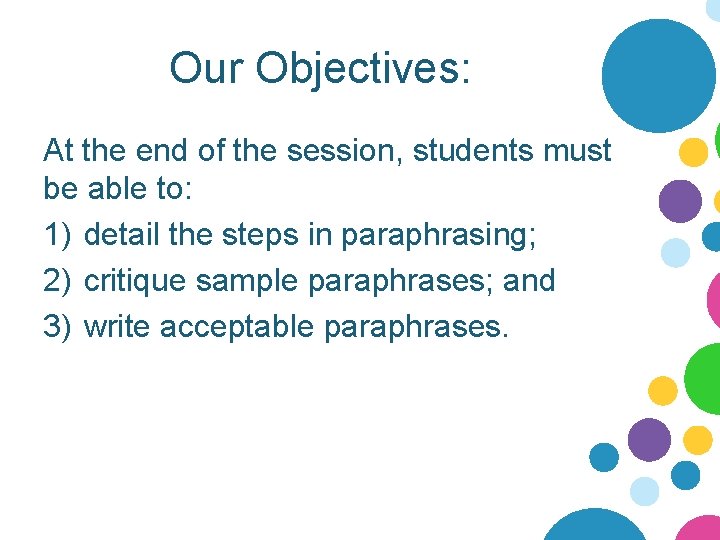 Our Objectives:

At the end of the session, students must be able to:

1) detail the steps in paraphrasing;
2) critique sample paraphrases; and
3) write acceptable paraphrases.